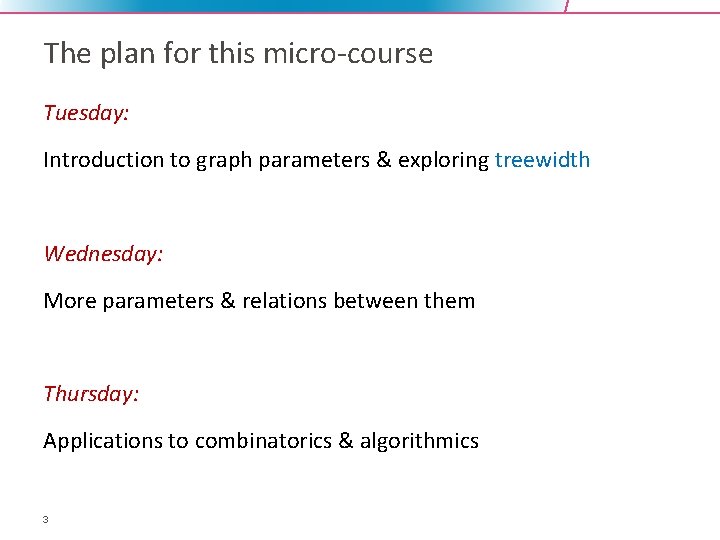 The plan for this micro-course

Tuesday:

Introduction to graph parameters & exploring treewidth

Wednesday:

More parameters & relations between them

Thursday:

Applications to combinatorics & algorithmics

3